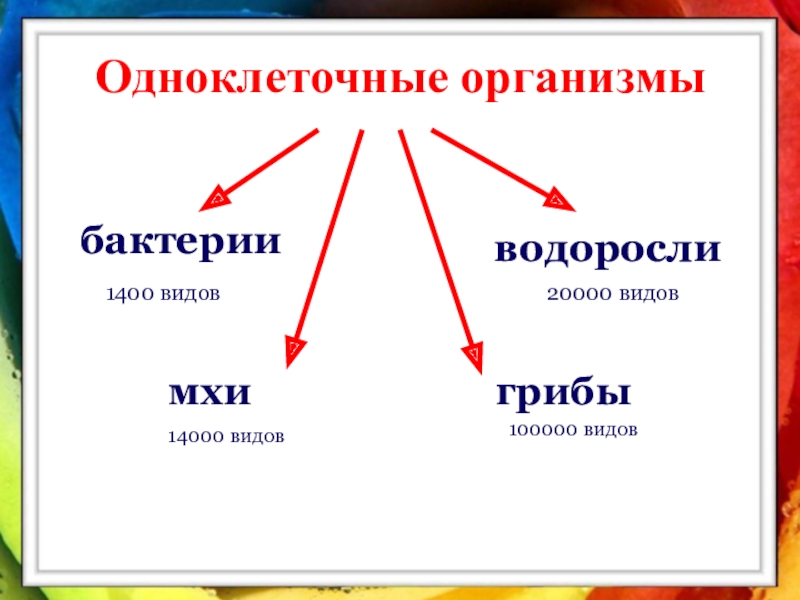 Одноклеточные организмы

бактерии

1400 видов

водоросли

20000 видов

мхи

14000 видов

грибы

100000 видов